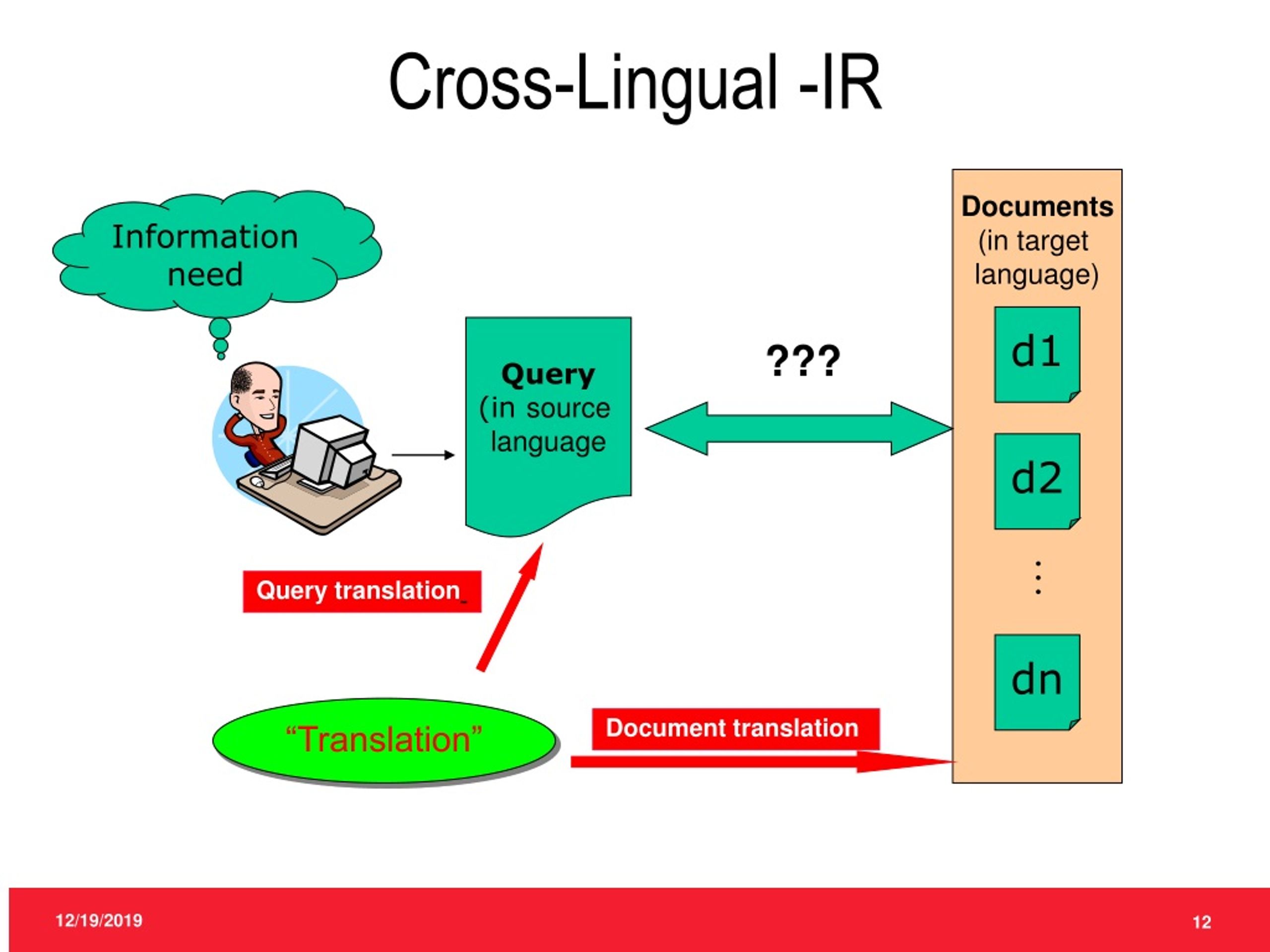 Cross-Lingual -IR

Information need

Query (in source language

???

Documents (in target language)

d1

d2

⋮

dn

Query translation

"Translation"

Document translation

12/19/2019

12